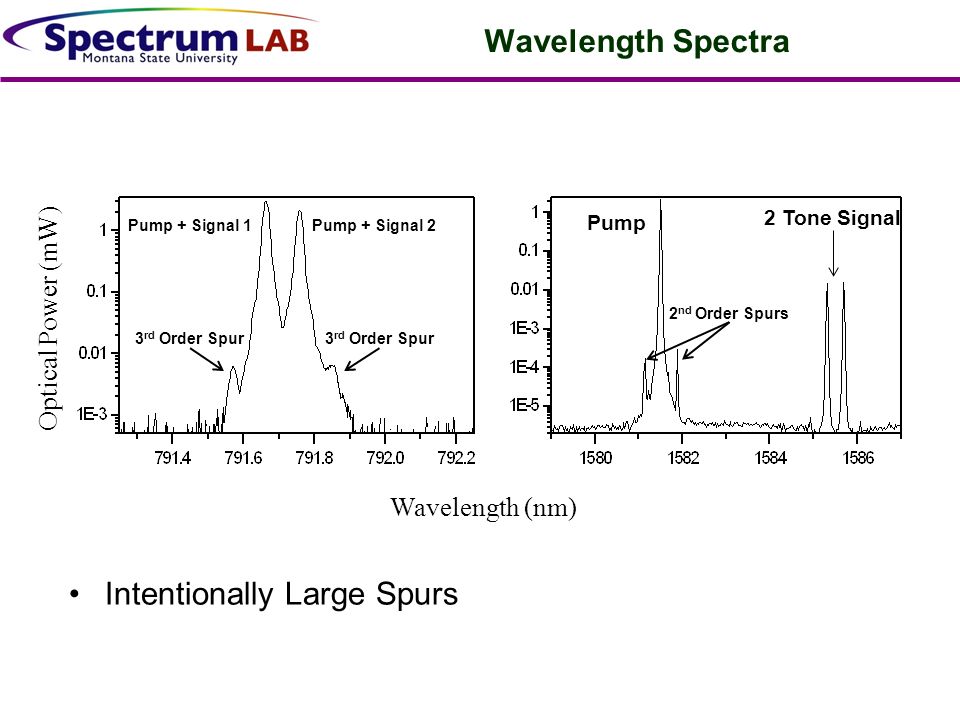 Spectrum LAB
Montana State University

Wavelength Spectra

Optical Power (mW)

Pump + Signal 1

Pump + Signal 2

3$^{rd}$ Order Spur

3$^{rd}$ Order Spur

1

0.1

0.01

1E-3

791.4

791.6

791.8

792.0

792.2

Pump

2 Tone Signal

2$^{nd}$ Order Spurs

1

0.1

0.01

1E-3

1E-4

1E-5

1580

1582

1584

1586

Wavelength (nm)

• Intentionally Large Spurs